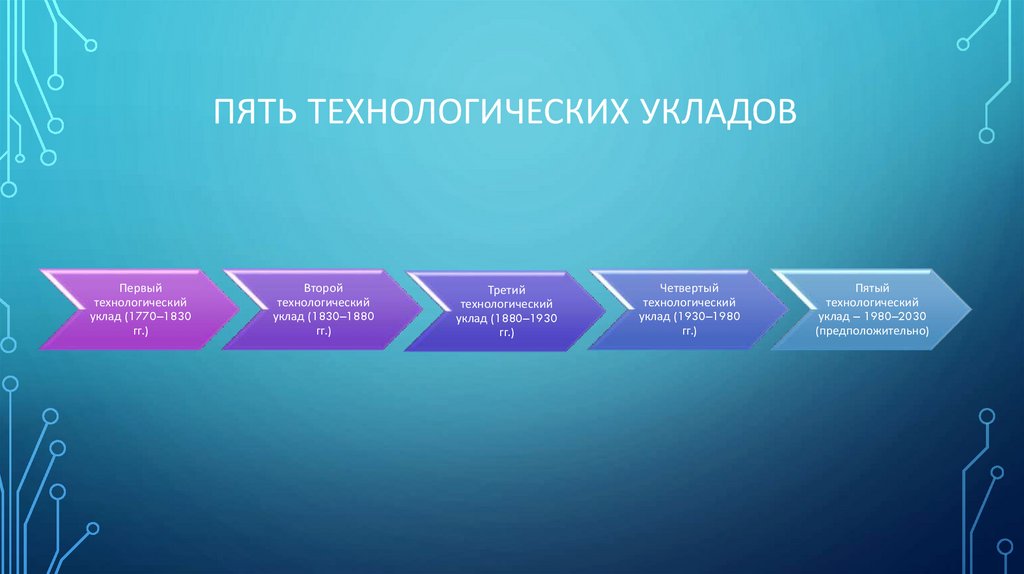 ПЯТЬ ТЕХНОЛОГИЧЕСКИХ УКЛАДОВ

Первый технологический уклад (1770–1830 гг.)

Второй технологический уклад (1830–1880 гг.)

Третий технологический уклад (1880–1930 гг.)

Четвертый технологический уклад (1930–1980 гг.)

Пятый технологический уклад – 1980–2030 (предположительно)